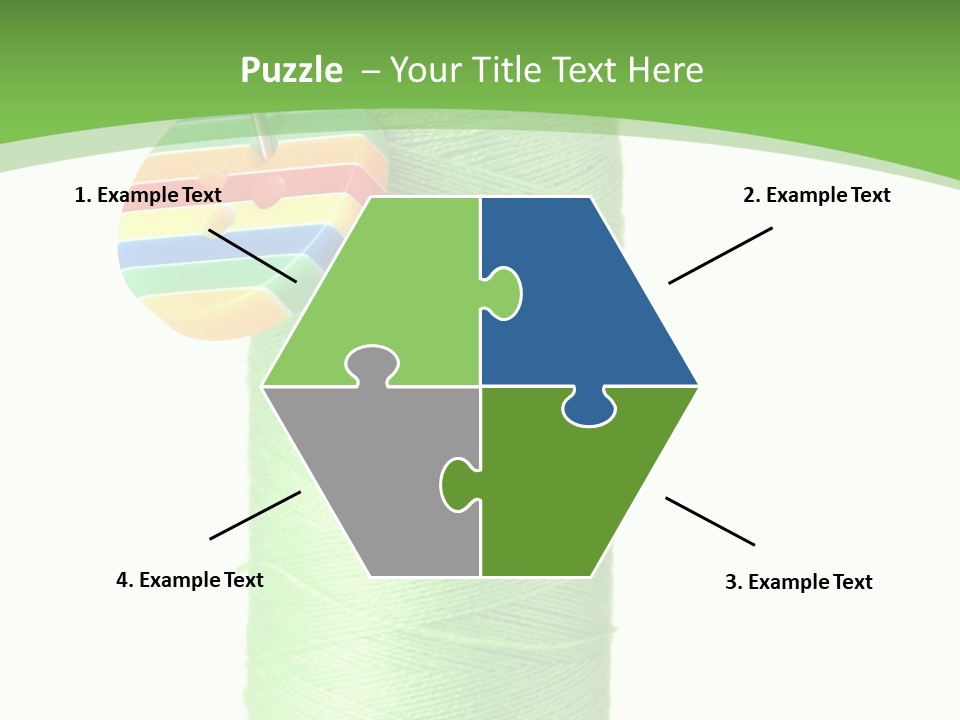 Puzzle – Your Title Text Here

1. Example Text

2. Example Text

4. Example Text

3. Example Text